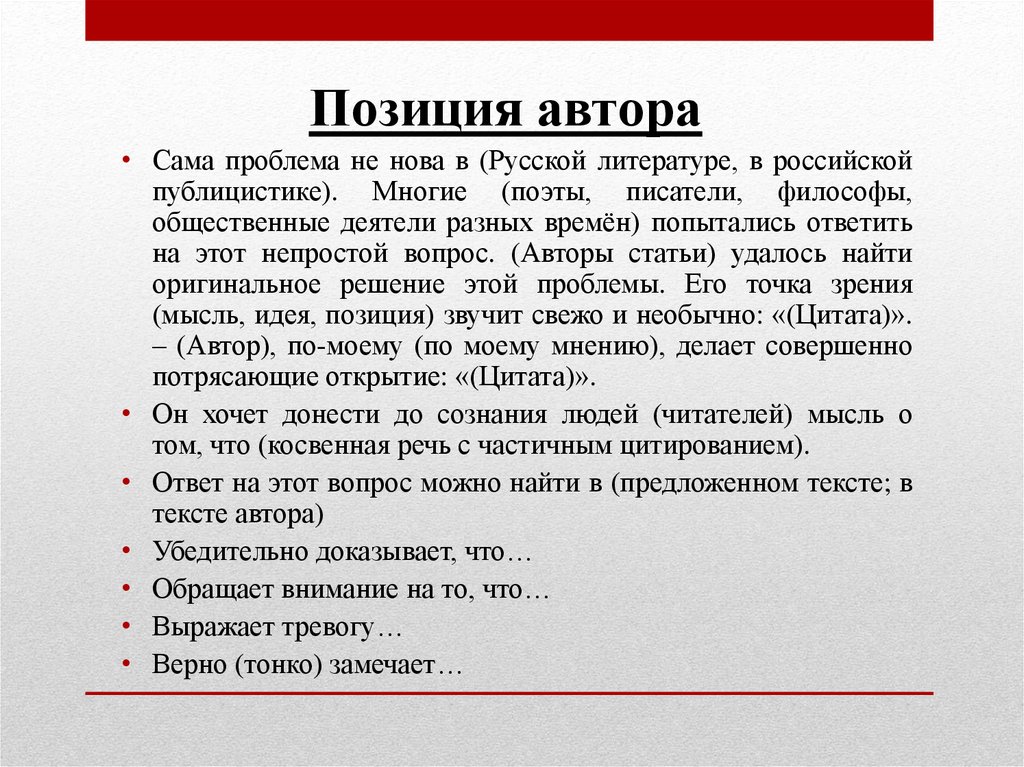 Позиция автора

• Сама проблема не нова в (Русской литературе, в российской публицистике). Многие (поэты, писатели, философы, общественные деятели разных времён) попытались ответить на этот непростой вопрос. (Авторы статьи) удалось найти оригинальное решение этой проблемы. Его точка зрения (мысль, идея, позиция) звучит свежо и необычно: «(Цитата)». – (Автор), по-моему (по моему мнению), делает совершенно потрясающие открытие: «(Цитата)».
• Он хочет донести до сознания людей (читателей) мысль о том, что (косвенная речь с частичным цитированием).
• Ответ на этот вопрос можно найти в (предложенном тексте; в тексте автора)
• Убедительно доказывает, что…
• Обращает внимание на то, что…
• Выражает тревогу…
• Верно (тонко) замечает…